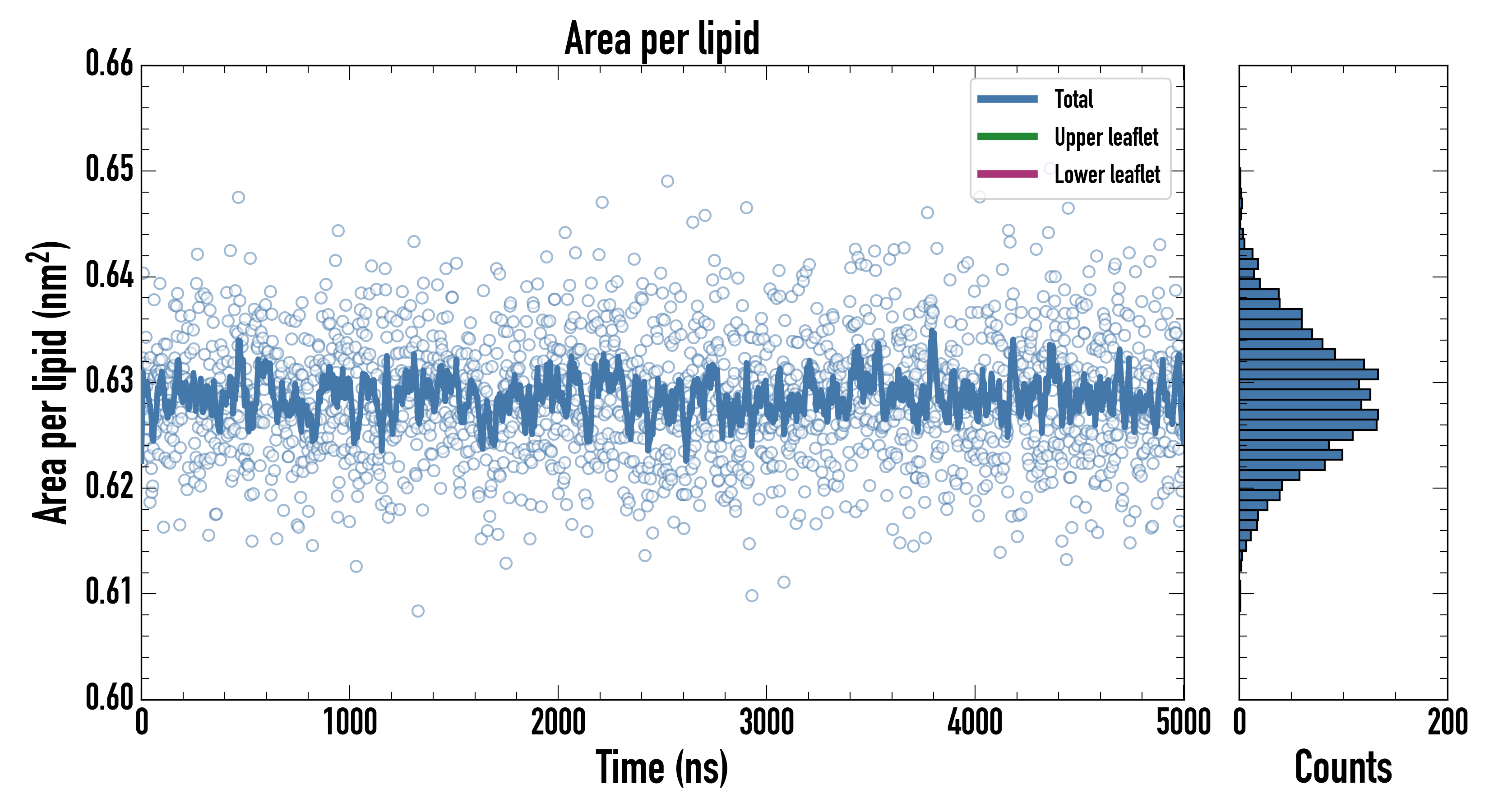 Area per lipid

Total
Upper leaflet
Lower leaflet

Area per lipid ($nm^2$)

0.66
0.65
0.64
0.63
0.62
0.61
0.60

0
1000
2000
3000
4000
5000

Time (ns)

0
200

Counts